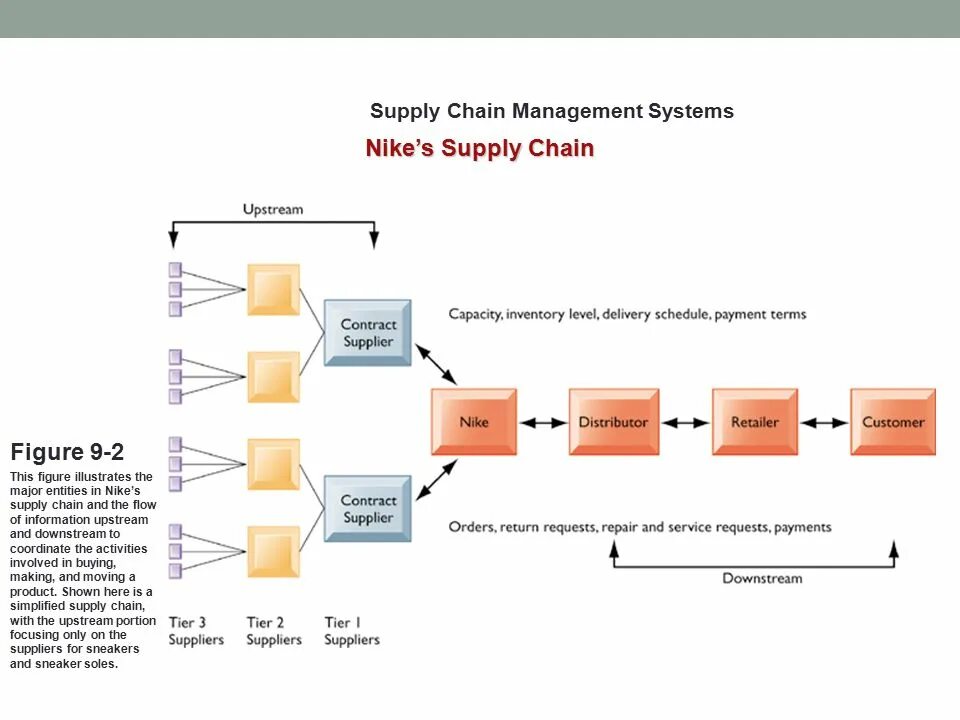 Supply Chain Management Systems

Nike's Supply Chain

Upstream

Contract Supplier

Capacity, inventory level, delivery schedule, payment terms

Nike

Distributor

Retailer

Customer

Contract Supplier

Orders, return requests, repair and service requests, payments

Downstream

Tier 3 Suppliers

Tier 2 Suppliers

Tier 1 Suppliers

Figure 9-2

This figure illustrates the major entities in Nike's supply chain and the flow of information upstream and downstream to coordinate the activities involved in buying, making, and moving a product. Shown here is a simplified supply chain, with the upstream portion focusing only on the suppliers for sneakers and sneaker soles.